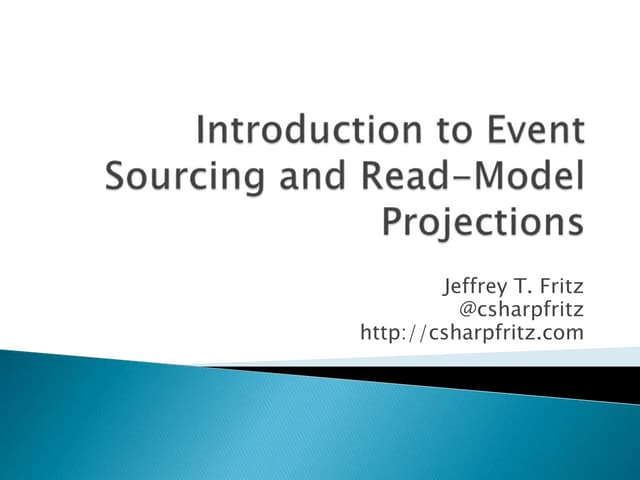 Introduction to Event Sourcing and Read-Model Projections

Jeffrey T. Fritz
@csharpfritz
http://csharpfritz.com